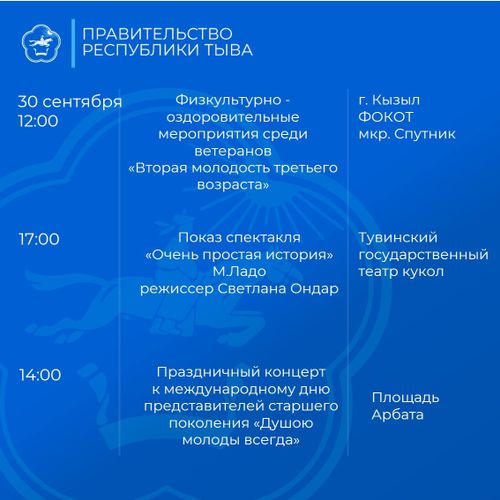 ПРАВИТЕЛЬСТВО РЕСПУБЛИКИ ТЫВА

| | | |
|---|---|---|
| 30 сентября 12:00 | Физкультурно - оздоровительные мероприятия среди ветеранов «Вторая молодость третьего возраста» | г. Кызыл ФОКОТ мкр. Спутник |
| 17:00 | Показ спектакля «Очень простая история» М.Ладо режиссер Светлана Ондар | Тувинский государственный театр кукол |
| 14:00 | Праздничный концерт к международному дню представителей старшего поколения «Душою молоды всегда» | Площадь Арбата |